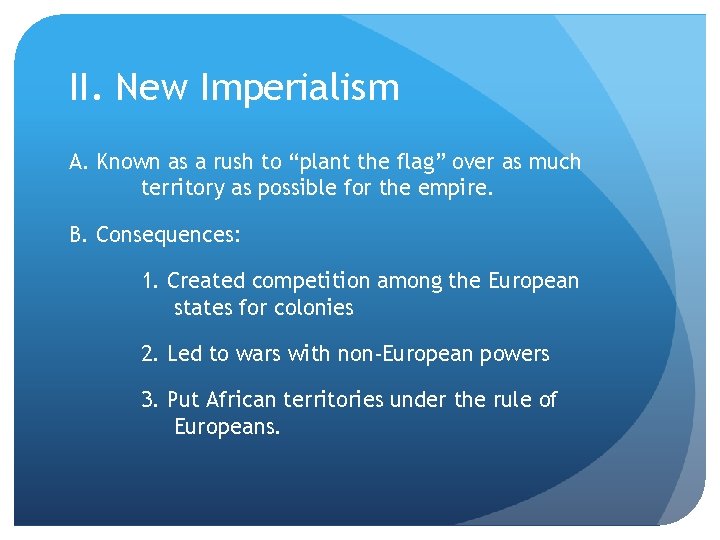 II. New Imperialism

A. Known as a rush to “plant the flag” over as much territory as possible for the empire.

B. Consequences:

1. Created competition among the European states for colonies

2. Led to wars with non-European powers

3. Put African territories under the rule of Europeans.